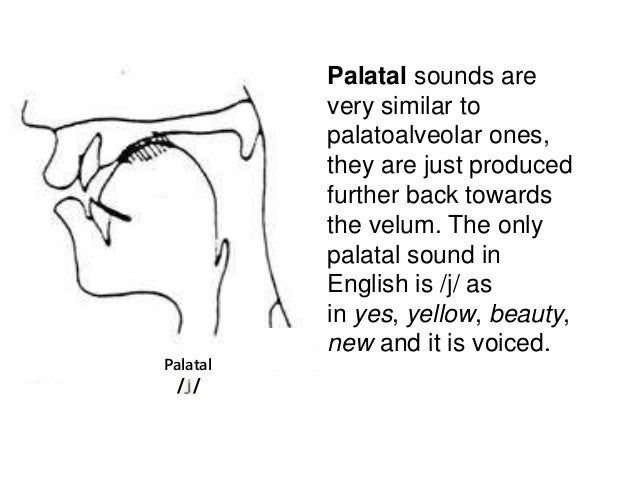 Palatal sounds are very similar to palatoalveolar ones, they are just produced further back towards the velum. The only palatal sound in English is /j/ as in yes, yellow, beauty, new and it is voiced.

Palatal
/j/